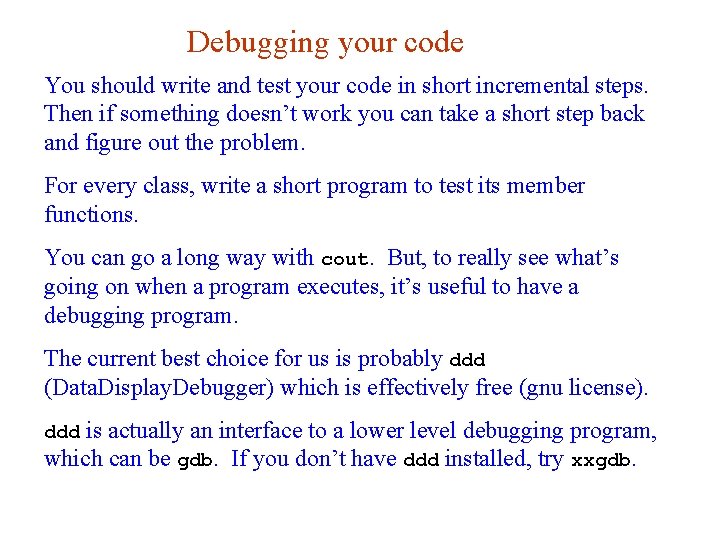 Debugging your code

You should write and test your code in short incremental steps. Then if something doesn't work you can take a short step back and figure out the problem.

For every class, write a short program to test its member functions.

You can go a long way with cout. But, to really see what's going on when a program executes, it's useful to have a debugging program.

The current best choice for us is probably ddd (DataDisplayDebugger) which is effectively free (gnu license).

ddd is actually an interface to a lower level debugging program, which can be gdb. If you don't have ddd installed, try xxgdb.